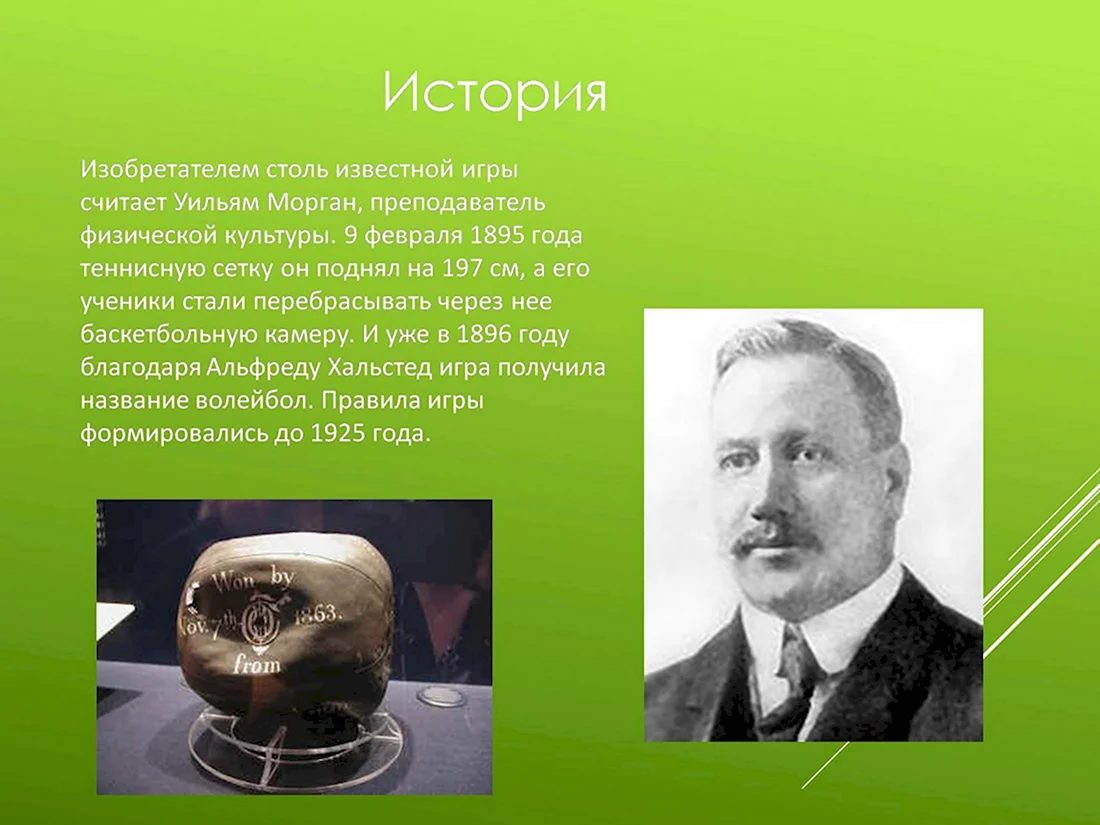 История

Изобретателем столь известной игры считает Уильям Морган, преподаватель физической культуры. 9 февраля 1895 года теннисную сетку он поднял на 197 см, а его ученики стали перебрасывать через нее баскетбольную камеру. И уже в 1896 году благодаря Альфреду Хальстед игра получила название волейбол. Правила игры формировались до 1925 года.

Won by
Nov. 7th 1863.
from